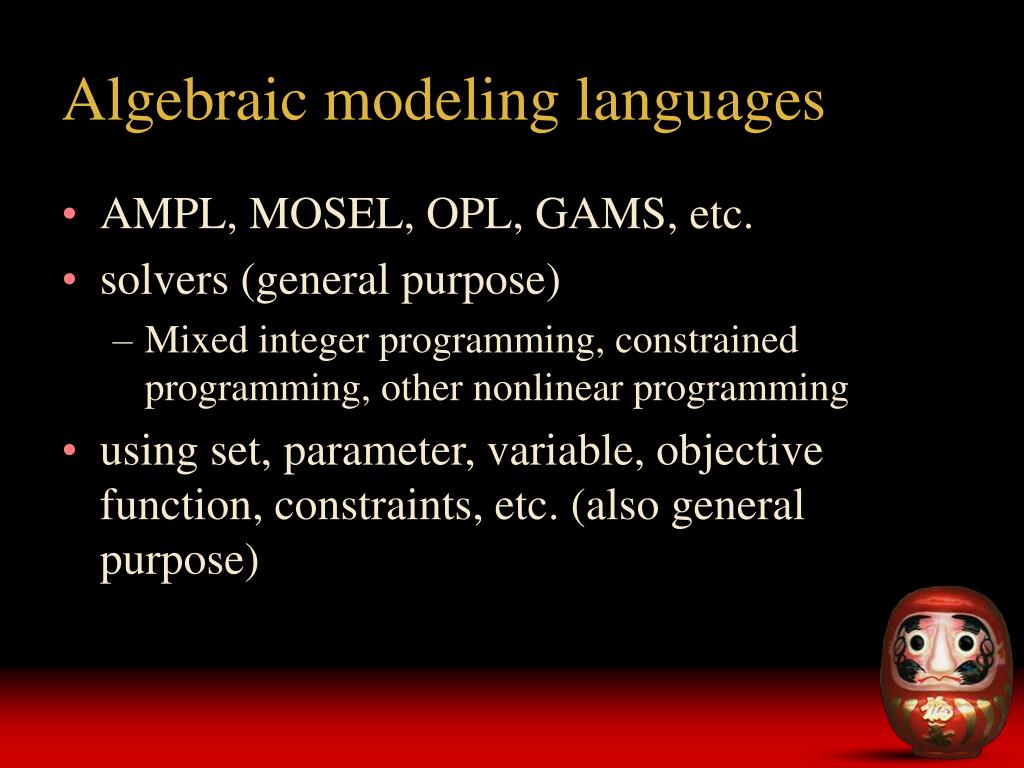 Algebraic modeling languages

• AMPL, MOSEL, OPL, GAMS, etc.
• solvers (general purpose)
– Mixed integer programming, constrained programming, other nonlinear programming
• using set, parameter, variable, objective function, constraints, etc. (also general purpose)